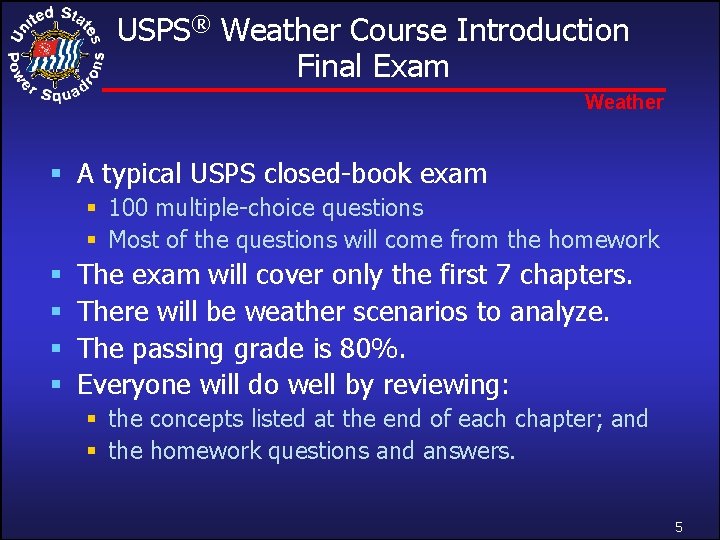 United States Power Squadrons

USPS® Weather Course Introduction
Final Exam

Weather

▪ A typical USPS closed-book exam
▪ 100 multiple-choice questions
▪ Most of the questions will come from the homework
▪ The exam will cover only the first 7 chapters.
▪ There will be weather scenarios to analyze.
▪ The passing grade is 80%.
▪ Everyone will do well by reviewing:
▪ the concepts listed at the end of each chapter; and
▪ the homework questions and answers.

5